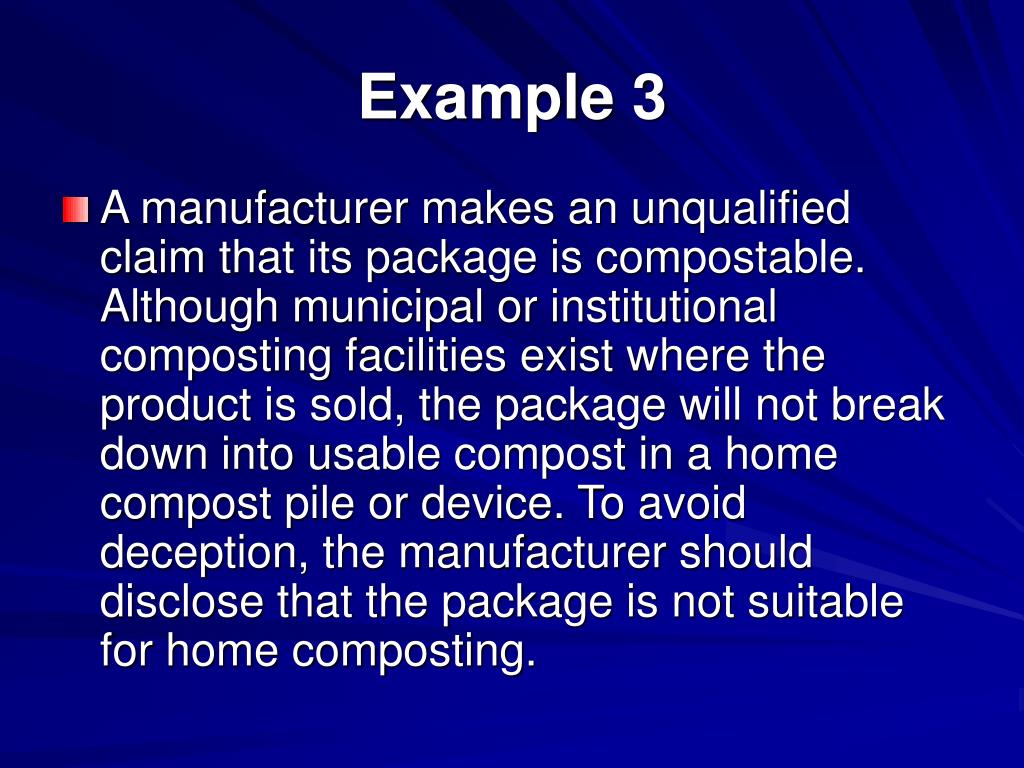 Example 3

A manufacturer makes an unqualified claim that its package is compostable. Although municipal or institutional composting facilities exist where the product is sold, the package will not break down into usable compost in a home compost pile or device. To avoid deception, the manufacturer should disclose that the package is not suitable for home composting.